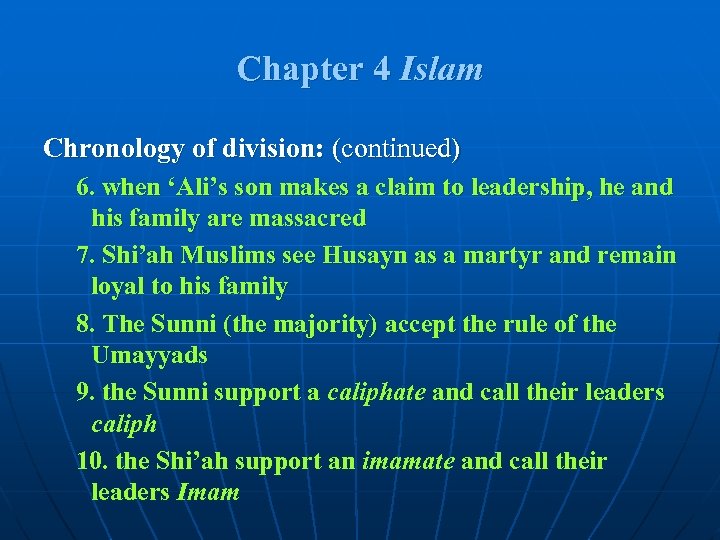 Chapter 4 Islam

Chronology of division: (continued)

6. when ‘Ali’s son makes a claim to leadership, he and his family are massacred

7. Shi’ah Muslims see Husayn as a martyr and remain loyal to his family

8. The Sunni (the majority) accept the rule of the Umayyads

9. the Sunni support a caliphate and call their leaders caliph

10. the Shi’ah support an imamate and call their leaders Imam